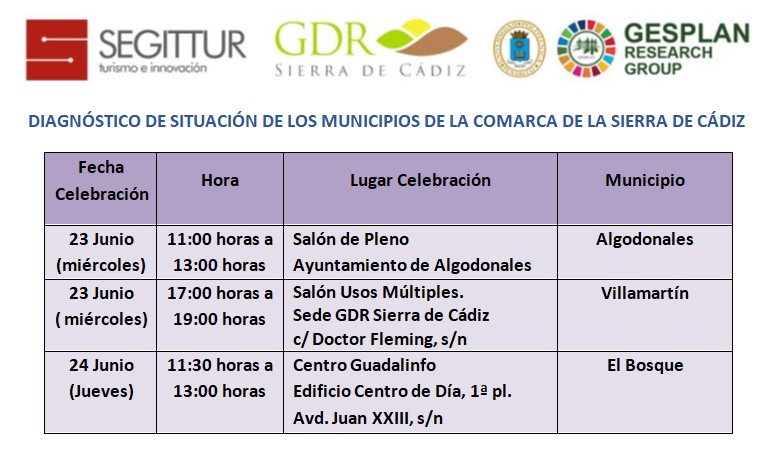 SEGITTUR turismo e innovación

GDR SIERRA DE CÁDIZ

GESPLAN RESEARCH GROUP

DIAGNÓSTICO DE SITUACIÓN DE LOS MUNICIPIOS DE LA COMARCA DE LA SIERRA DE CÁDIZ

| Fecha Celebración | Hora | Lugar Celebración | Municipio |
|---|---|---|---|
| 23 Junio (miércoles) | 11:00 horas a 13:00 horas | Salón de Pleno Ayuntamiento de Algodonales | Algodonales |
| 23 Junio ( miércoles) | 17:00 horas a 19:00 horas | Salón Usos Múltiples. Sede GDR Sierra de Cádiz c/ Doctor Fleming, s/n | Villamartín |
| 24 Junio (Jueves) | 11:30 horas a 13:00 horas | Centro Guadalinfo Edificio Centro de Día, 1ª pl. Avd. Juan XXIII, s/n | El Bosque |